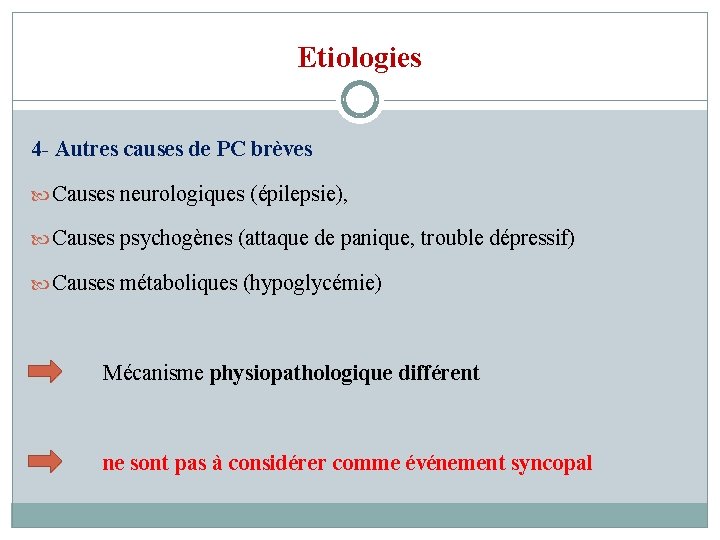 Etiologies

4- Autres causes de PC brèves

Causes neurologiques (épilepsie),

Causes psychogènes (attaque de panique, trouble dépressif)

Causes métaboliques (hypoglycémie)

Mécanisme physiopathologique différent

ne sont pas à considérer comme événement syncopal